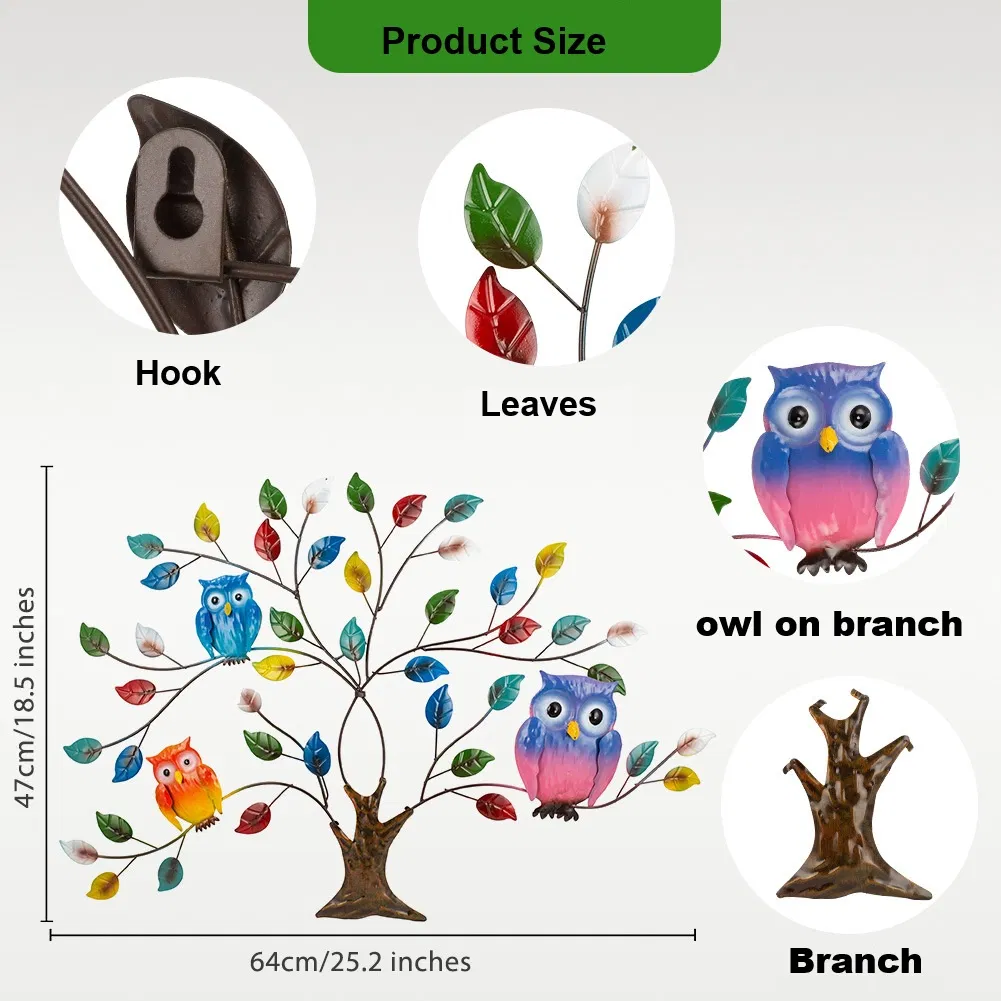 Product Size

Hook

Leaves

owl on branch

47cm/18.5 inches

64cm/25.2 inches

Branch